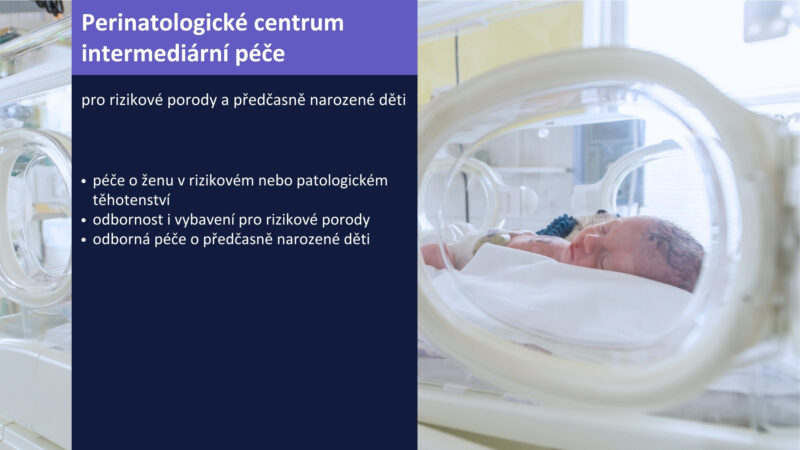 Perinatologické centrum intermediární péče

pro rizikové porody a předčasně narozené děti

• péče o ženu v rizikovém nebo patologickém těhotenství
• odbornost i vybavení pro rizikové porody
• odborná péče o předčasně narozené děti